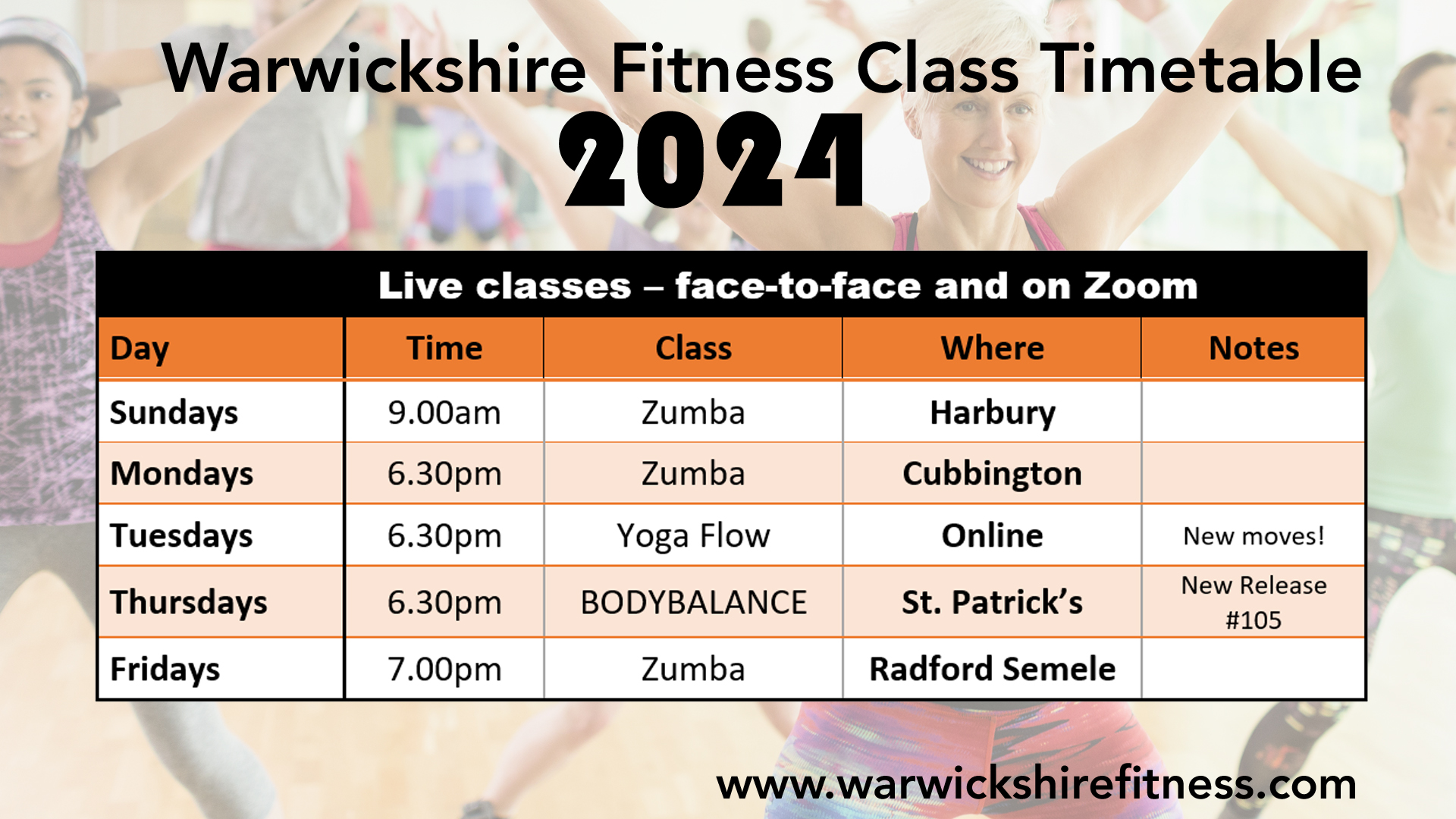 Warwickshire Fitness Class Timetable
2024

Live classes – face-to-face and on Zoom

| Day | Time | Class | Where | Notes |
|---|---|---|---|---|
| Sundays | 9.00am | Zumba | Harbury | |
| Mondays | 6.30pm | Zumba | Cubbington | |
| Tuesdays | 6.30pm | Yoga Flow | Online | New moves! |
| Thursdays | 6.30pm | BODYBALANCE | St. Patrick's | New Release #105 |
| Fridays | 7.00pm | Zumba | Radford Semele | |

www.warwickshirefitness.com